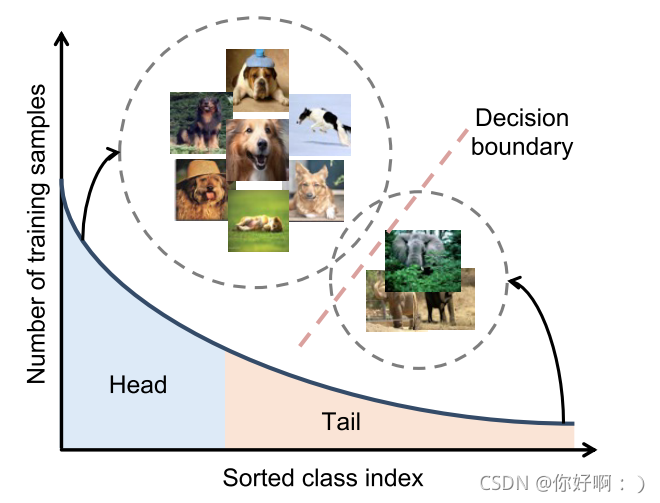 Number of training samples

Decision boundary

Head

Tail

Sorted class index

CSDN @你好啊：）